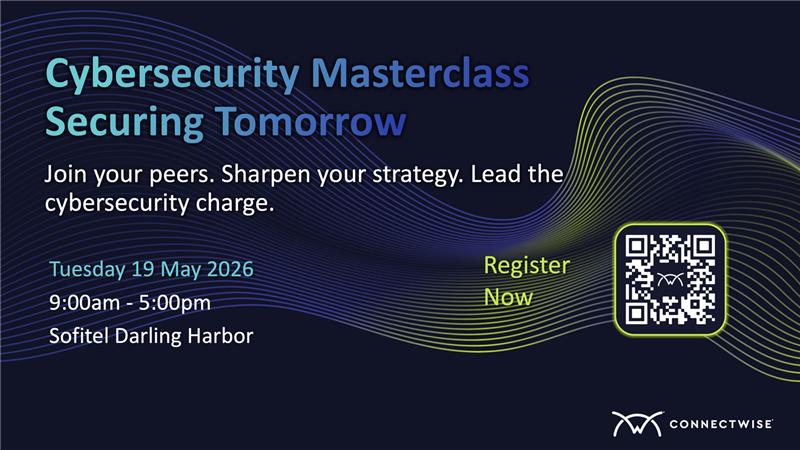 Cybersecurity Masterclass
Securing Tomorrow

Join your peers. Sharpen your strategy. Lead the cybersecurity charge.

Tuesday 19 May 2026

9:00am - 5:00pm

Sofitel Darling Harbor

Register Now

CONNECTWISE